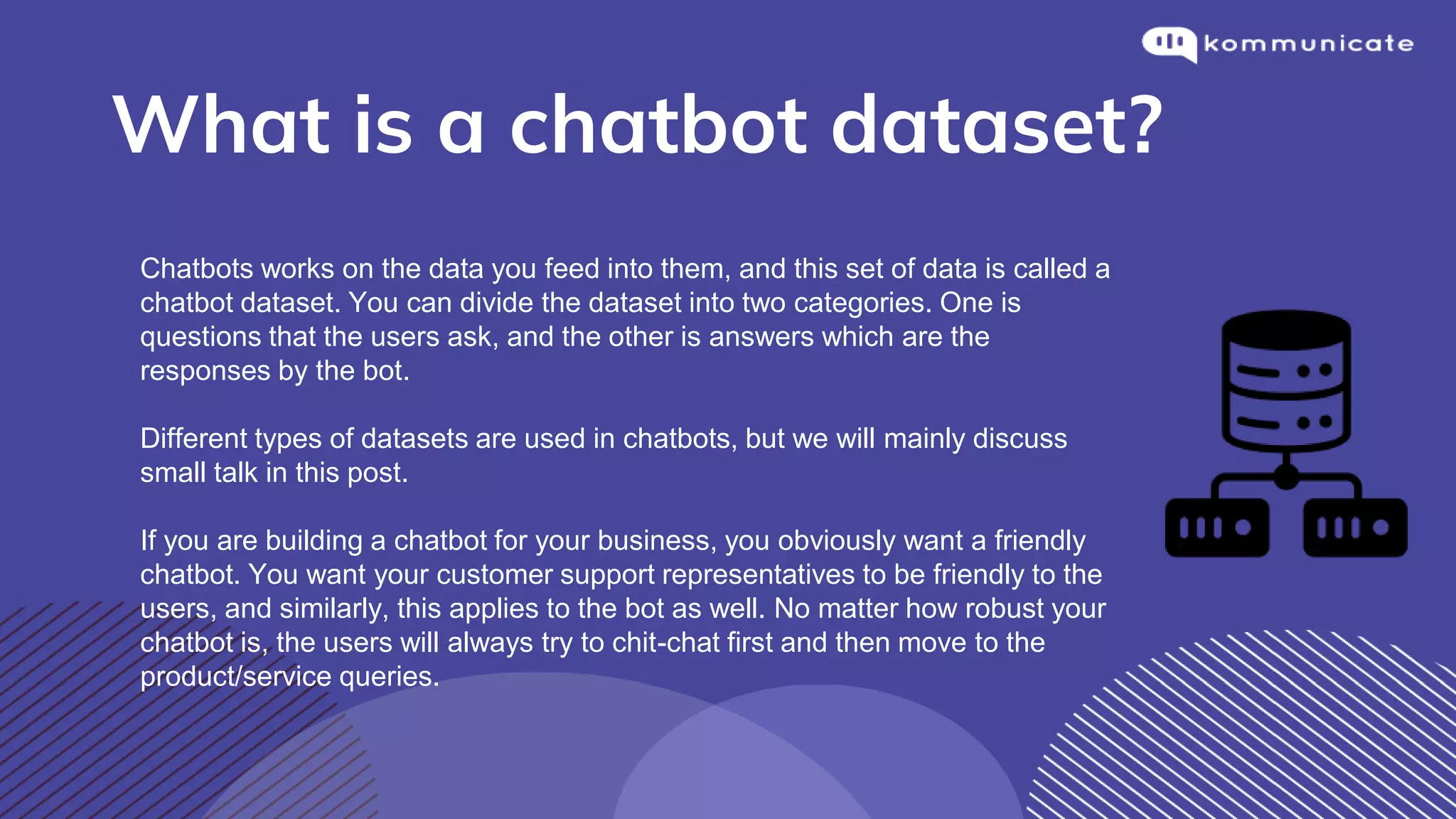 kommunicate

What is a chatbot dataset?

Chatbots works on the data you feed into them, and this set of data is called a chatbot dataset. You can divide the dataset into two categories. One is questions that the users ask, and the other is answers which are the responses by the bot.

Different types of datasets are used in chatbots, but we will mainly discuss small talk in this post.

If you are building a chatbot for your business, you obviously want a friendly chatbot. You want your customer support representatives to be friendly to the users, and similarly, this applies to the bot as well. No matter how robust your chatbot is, the users will always try to chit-chat first and then move to the product/service queries.